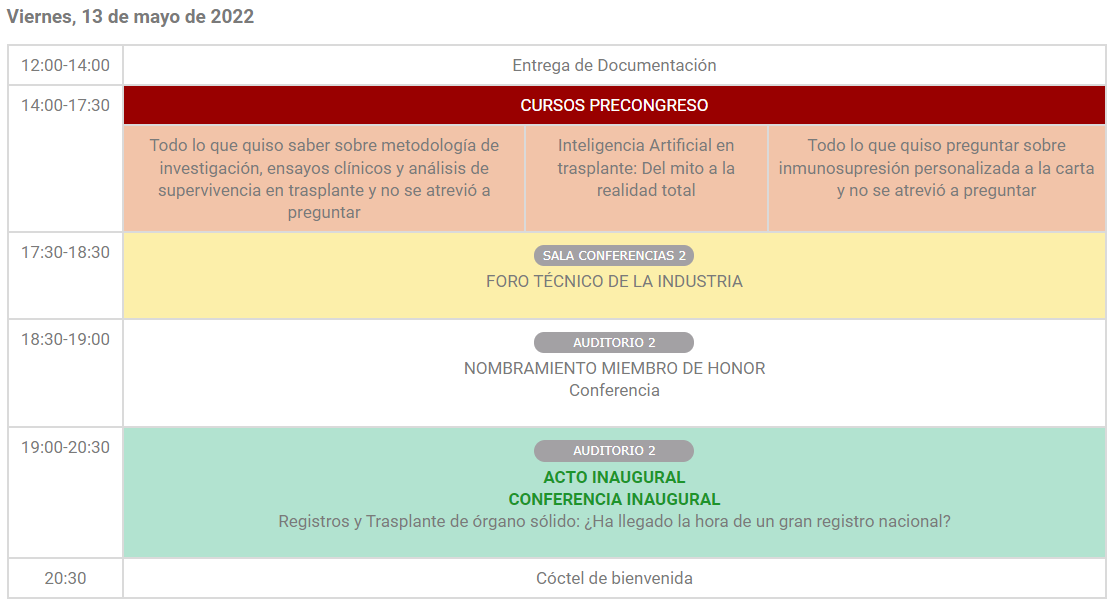 Viernes, 13 de mayo de 2022

| 12:00-14:00 | Entrega de Documentación | | |
|---|---|---|---|
| 14:00-17:30 | CURSOS PRECONGRESO | | |
| | Todo lo que quiso saber sobre metodología de investigación, ensayos clínicos y análisis de supervivencia en trasplante y no se atrevió a preguntar | Inteligencia Artificial en trasplante: Del mito a la realidad total | Todo lo que quiso preguntar sobre inmunosupresión personalizada a la carta y no se atrevió a preguntar |
| 17:30-18:30 | SALA CONFERENCIAS 2 FORO TÉCNICO DE LA INDUSTRIA | | |
| 18:30-19:00 | AUDITORIO 2 NOMBRAMIENTO MIEMBRO DE HONOR Conferencia | | |
| 19:00-20:30 | AUDITORIO 2 ACTO INAUGURAL CONFERENCIA INAUGURAL Registros y Trasplante de órgano sólido: ¿Ha llegado la hora de un gran registro nacional? | | |
| 20:30 | Cóctel de bienvenida | | |